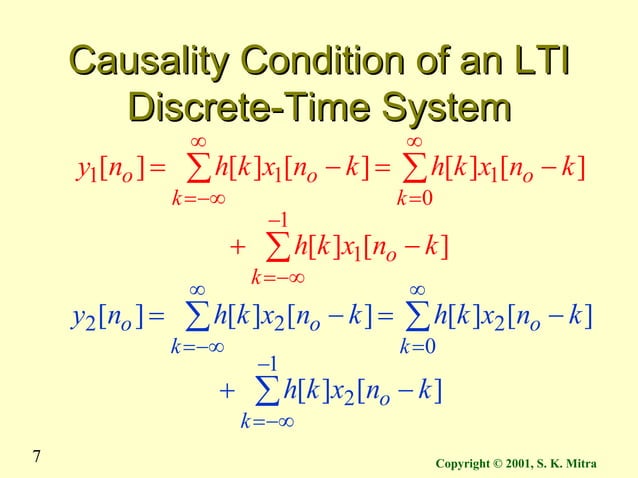 Causality Condition of an LTI Discrete-Time System

$y_1[n_o] = \sum_{k=-\infty}^{\infty} h[k]x_1[n_o-k] = \sum_{k=0}^{\infty} h[k]x_1[n_o-k]$

$+ \sum_{k=-\infty}^{-1} h[k]x_1[n_o-k]$

$y_2[n_o] = \sum_{k=-\infty}^{\infty} h[k]x_2[n_o-k] = \sum_{k=0}^{\infty} h[k]x_2[n_o-k]$

$+ \sum_{k=-\infty}^{-1} h[k]x_2[n_o-k]$

7

Copyright © 2001, S. K. Mitra